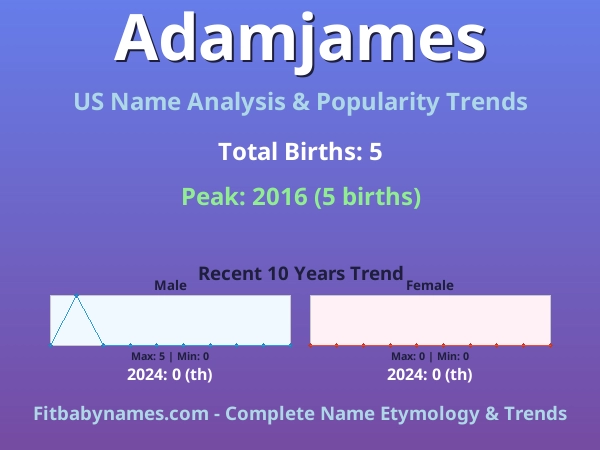 Adamjames

US Name Analysis & Popularity Trends

Total Births: 5

Peak: 2016 (5 births)

Recent 10 Years Trend

Male

Max: 5 | Min: 0

2024: 0 (th)

Female

Max: 0 | Min: 0

2024: 0 (th)

Fitbabynames.com - Complete Name Etymology & Trends